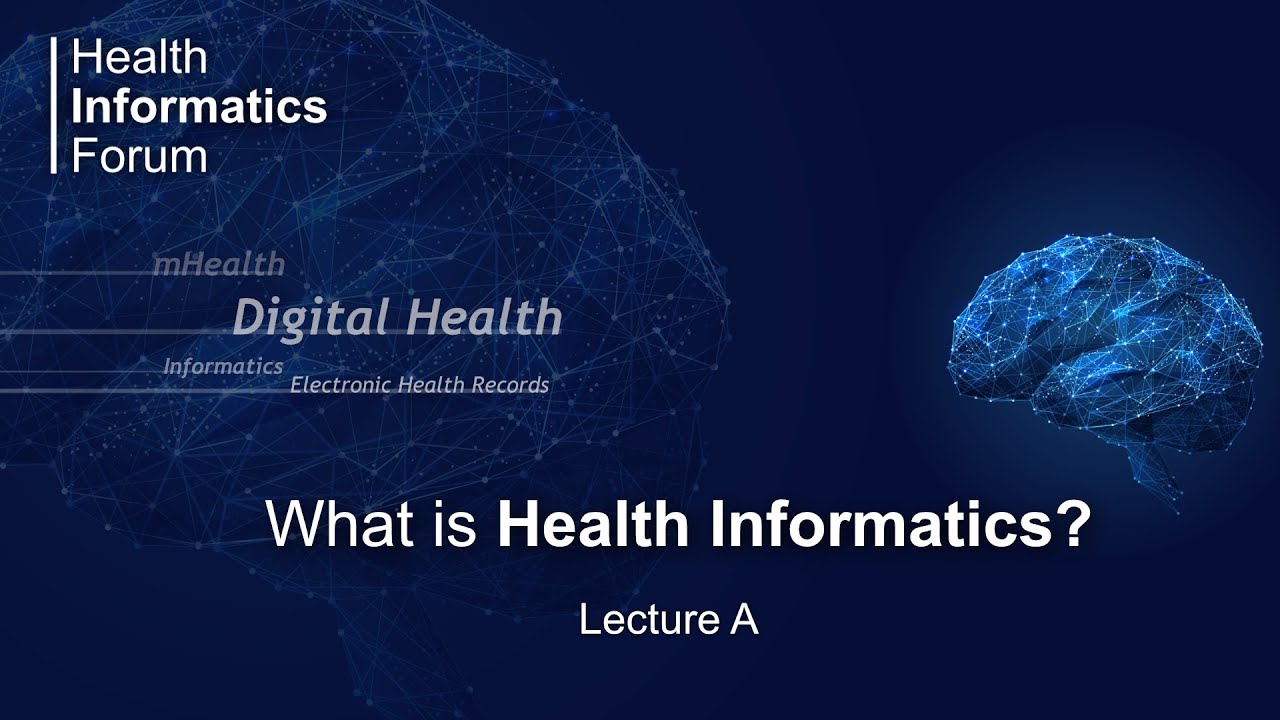 Health
Informatics
Forum

mHealth
Digital Health
Informatics
Electronic Health Records

What is Health Informatics?

Lecture A